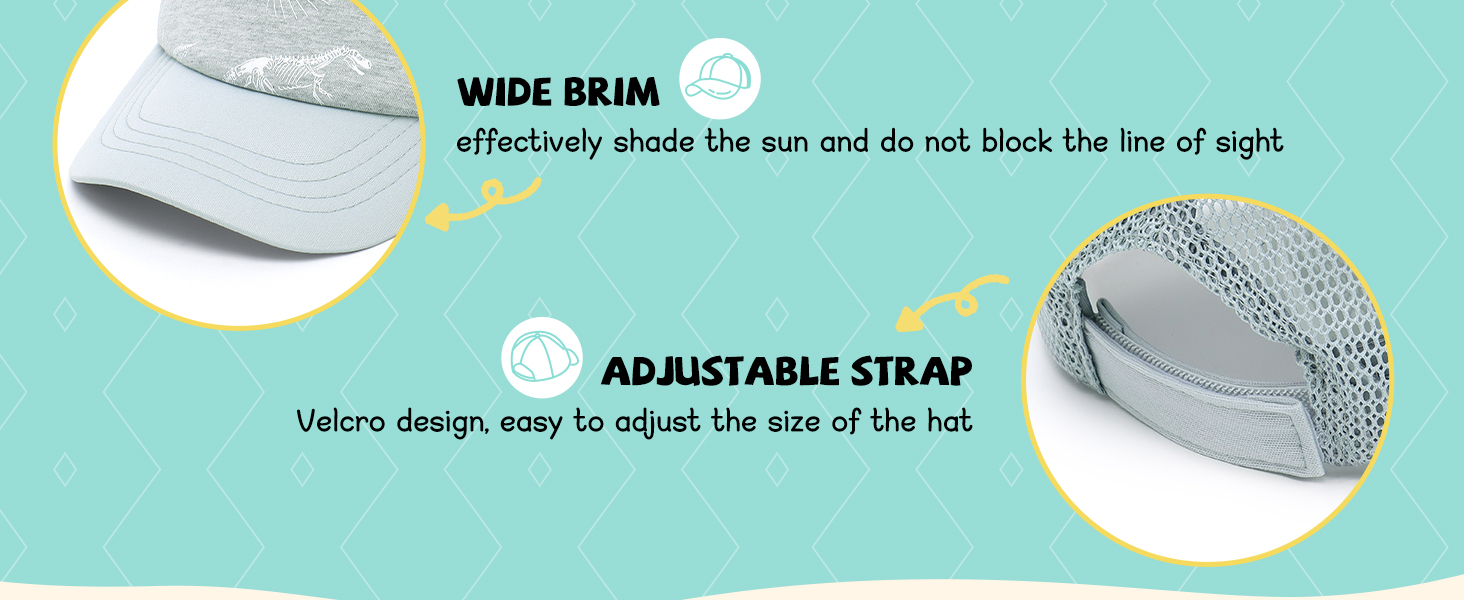 WIDE BRIM
effectively shade the sun and do not block the line of sight

ADJUSTABLE STRAP
Velcro design, easy to adjust the size of the hat